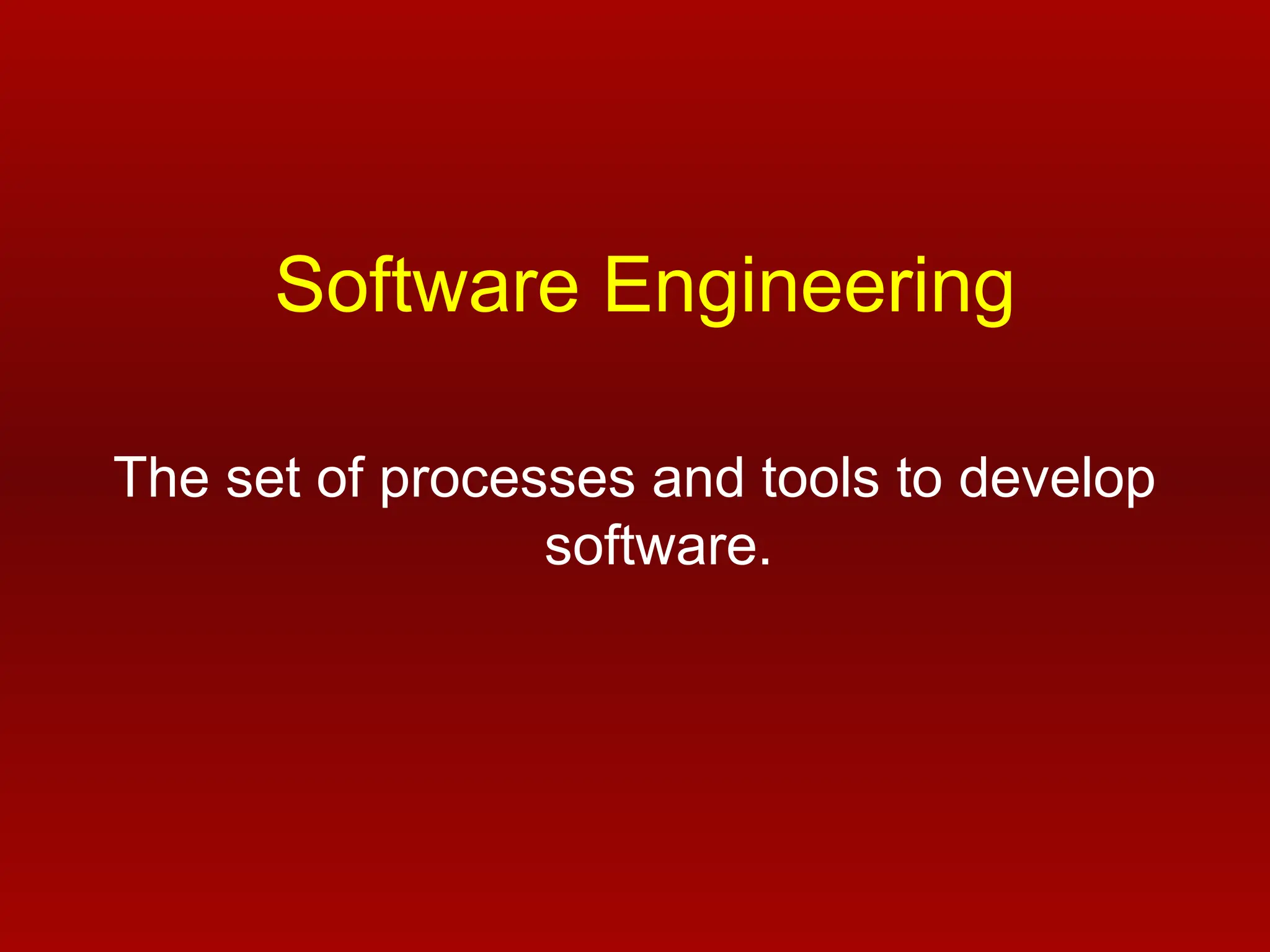 Software Engineering

The set of processes and tools to develop software.